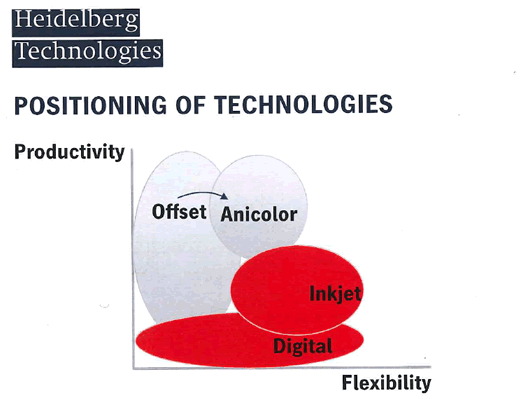 Heidelberg
Technologies

POSITIONING OF TECHNOLOGIES

Productivity

Offset

Anicolor

Inkjet

Digital

Flexibility